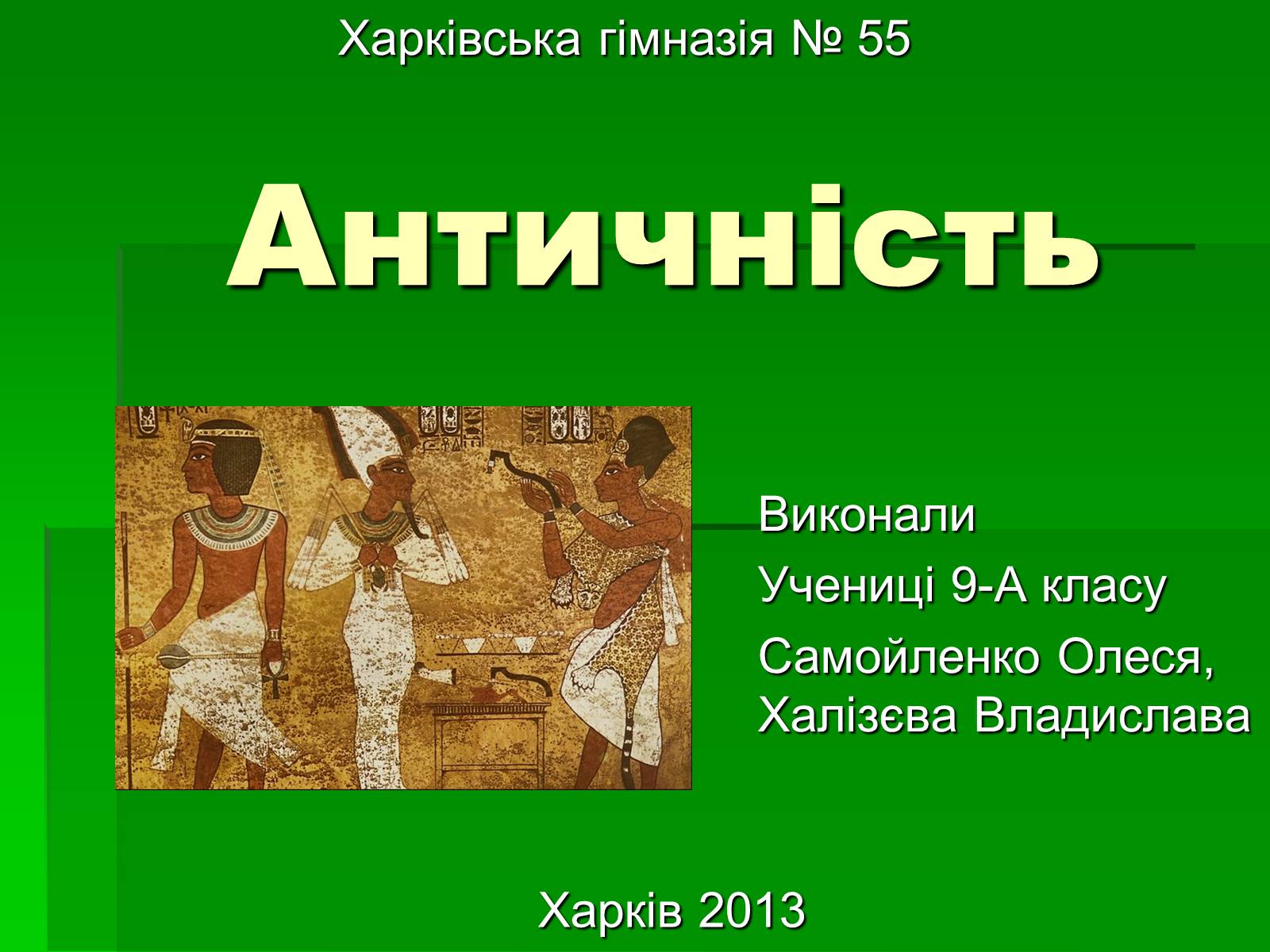 Харківська гімназія № 55

Античність

Виконали

Учениці 9-А класу

Самойленко Олеся, Халізєва Владислава

Харків 2013